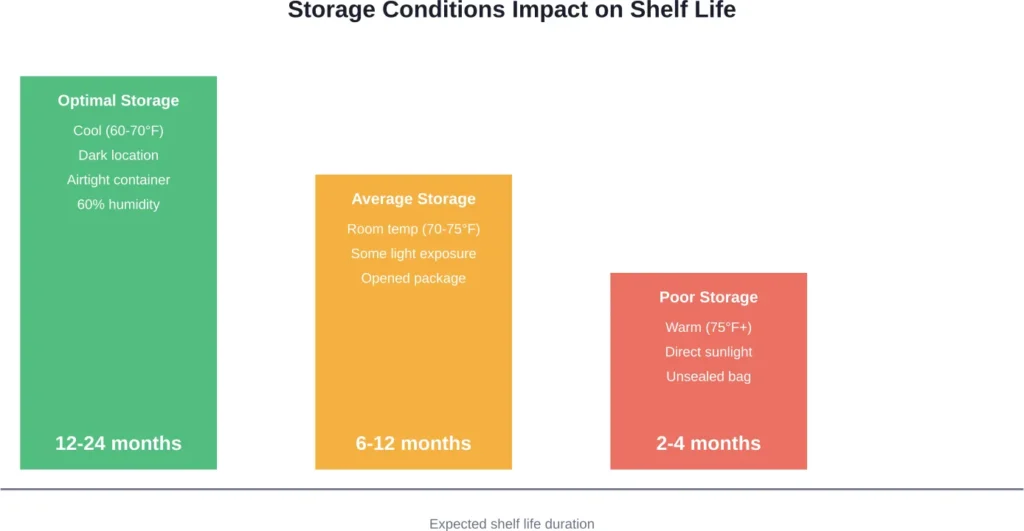 Storage Conditions Impact on Shelf Life

Optimal Storage
Cool (60-70°F)
Dark location
Airtight container
60% humidity
12-24 months

Average Storage
Room temp (70-75°F)
Some light exposure
Opened package
6-12 months

Poor Storage
Warm (75°F+)
Direct sunlight
Unsealed bag
2-4 months

Expected shelf life duration